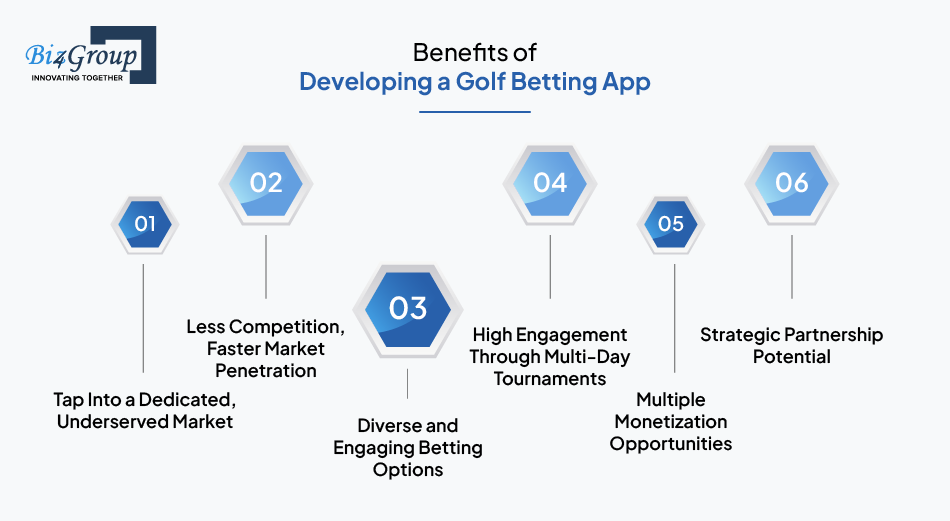 Biz4Group
INNOVATING TOGETHER

Benefits of
Developing a Golf Betting App

01
Tap Into a Dedicated, Underserved Market

02
Less Competition, Faster Market Penetration

03
Diverse and Engaging Betting Options

04
High Engagement Through Multi-Day Tournaments

05
Multiple Monetization Opportunities

06
Strategic Partnership Potential